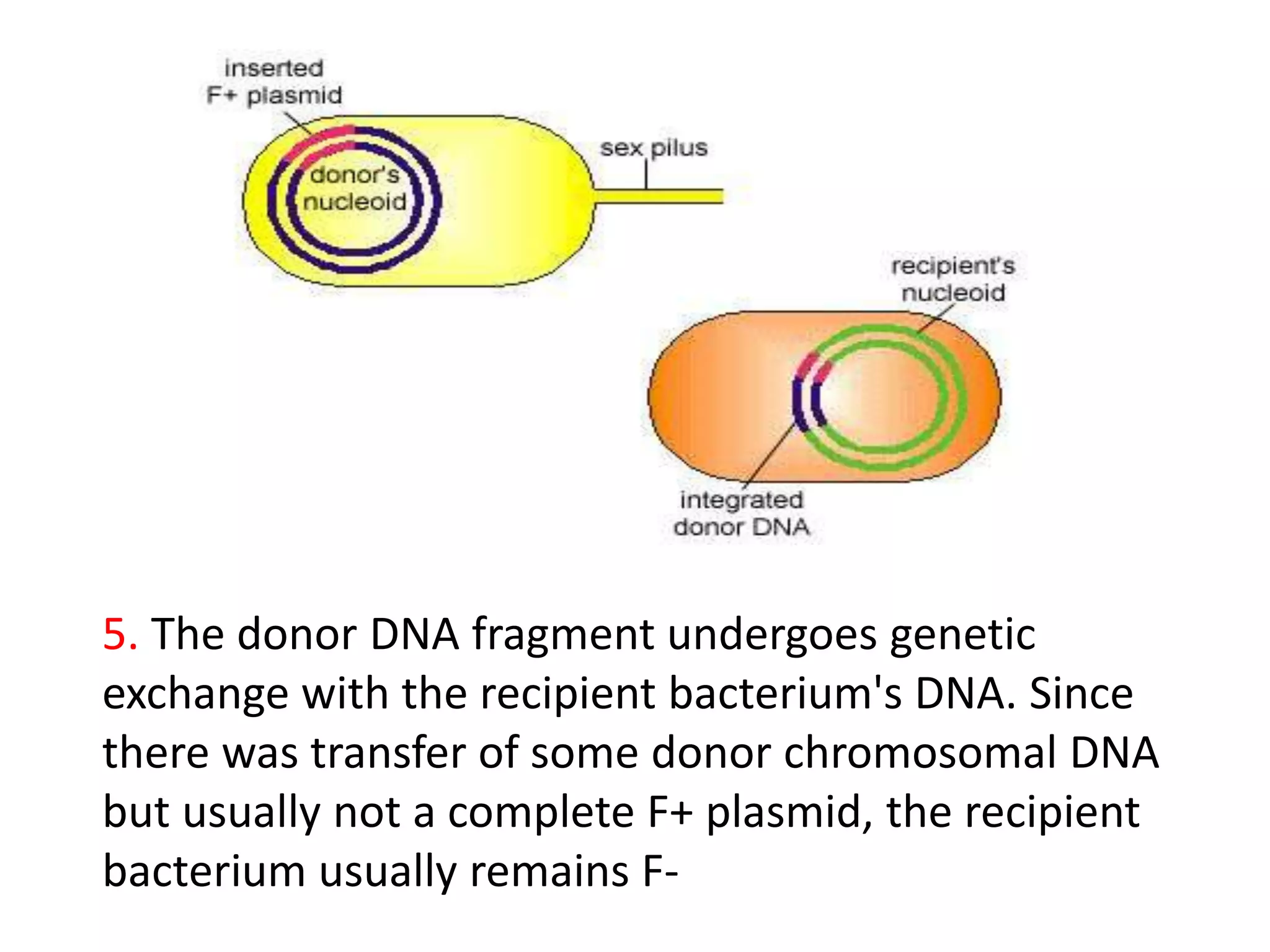 inserted
F+ plasmid

donor's
nucleoid

sex pilus

recipient's
nucleoid

integrated
donor DNA

5. The donor DNA fragment undergoes genetic exchange with the recipient bacterium's DNA. Since there was transfer of some donor chromosomal DNA but usually not a complete F+ plasmid, the recipient bacterium usually remains F-